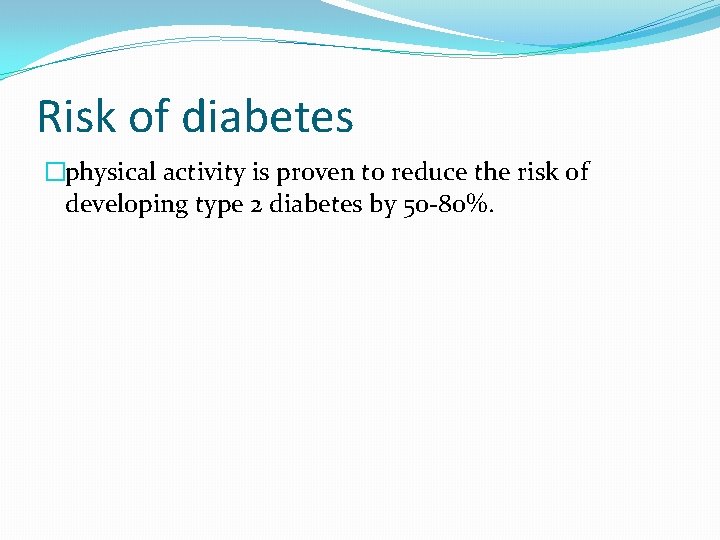 Risk of diabetes

physical activity is proven to reduce the risk of developing type 2 diabetes by 50-80%.